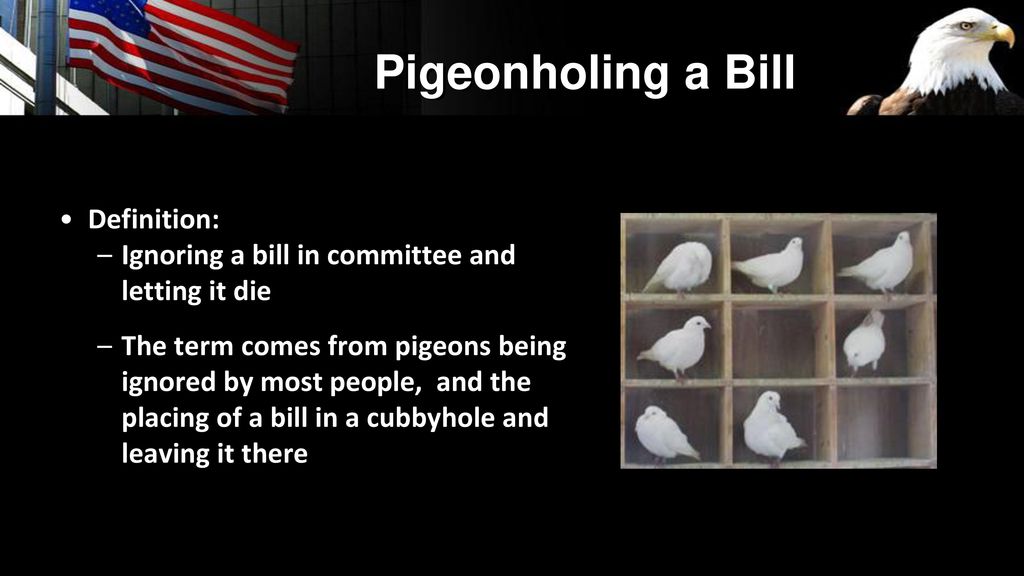 Pigeonholing a Bill

• Definition:
– Ignoring a bill in committee and letting it die
– The term comes from pigeons being ignored by most people,  and the placing of a bill in a cubbyhole and leaving it there